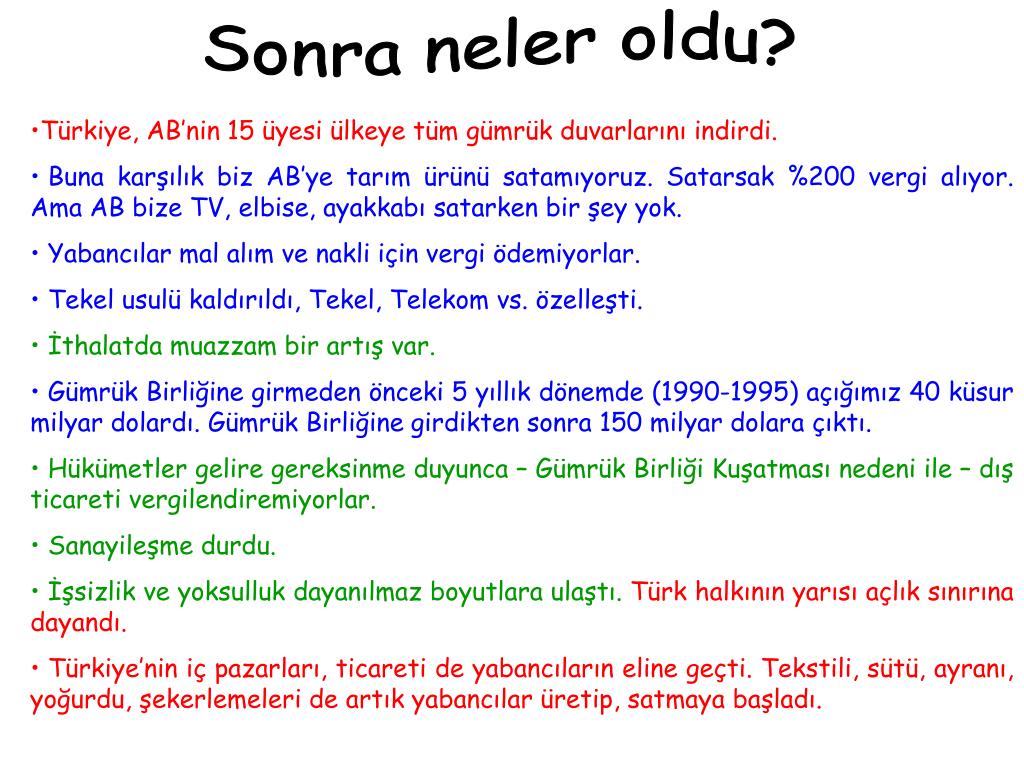 Sonra neler oldu?

•Türkiye, AB'nin 15 üyesi ülkeye tüm gümrük duvarlarını indirdi.

• Buna karşılık biz AB'ye tarım ürünü satamıyoruz. Satarsak %200 vergi alıyor. Ama AB bize TV, elbise, ayakkabı satarken bir şey yok.

• Yabancılar mal alım ve nakli için vergi ödemiyorlar.

• Tekel usulü kaldırıldı, Tekel, Telekom vs. özelleşti.

• İthalatda muazzam bir artış var.

• Gümrük Birliğine girmeden önceki 5 yıllık dönemde (1990-1995) açığımız 40 küsur milyar dolardı. Gümrük Birliğine girdikten sonra 150 milyar dolara çıktı.

• Hükümetler gelire gereksinme duyunca – Gümrük Birliği Kuşatması nedeni ile – dış ticareti vergilendiremiyorlar.

• Sanayileşme durdu.

• İşsizlik ve yoksulluk dayanılmaz boyutlara ulaştı. Türk halkının yarısı açlık sınırına dayandı.

• Türkiye'nin iç pazarları, ticareti de yabancıların eline geçti. Tekstili, sütü, ayranı, yoğurdu, şekerlemeleri de artık yabancılar üretip, satmaya başladı.